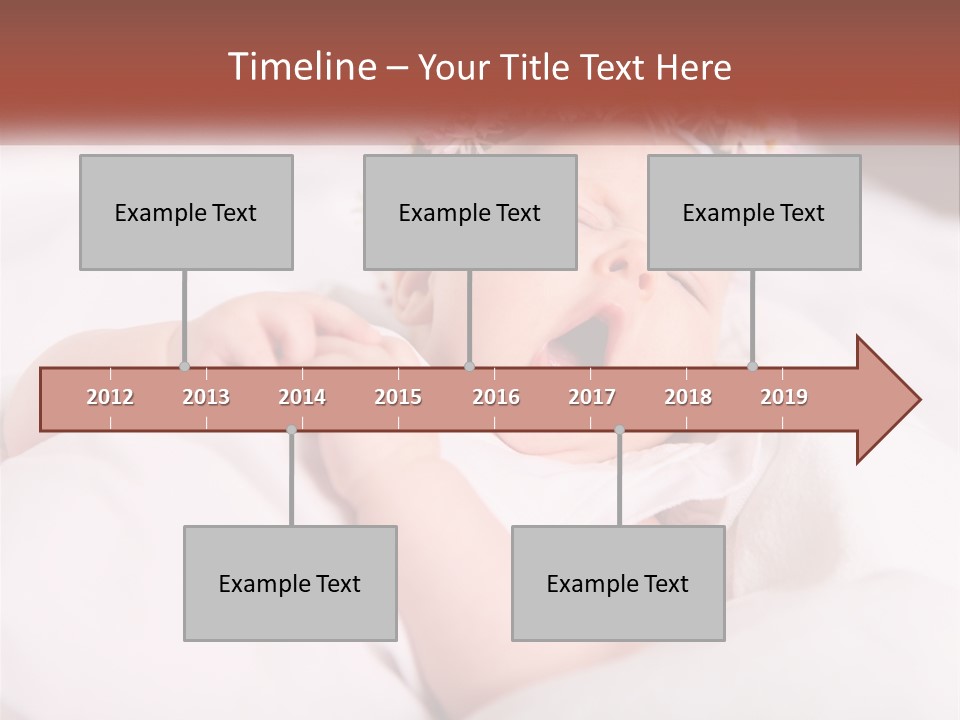 Timeline – Your Title Text Here

Example Text

Example Text

Example Text

2012 2013 2014 2015 2016 2017 2018 2019

Example Text

Example Text